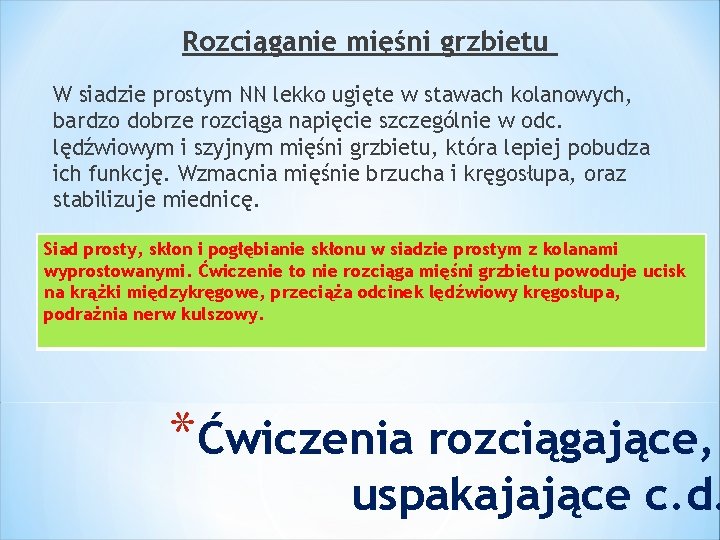 Rozciąganie mięśni grzbietu

W siadzie prostym NN lekko ugięte w stawach kolanowych, bardzo dobrze rozciąga napięcie szczególnie w odc. lędźwiowym i szyjnym mięśni grzbietu, która lepiej pobudza ich funkcję. Wzmacnia mięśnie brzucha i kręgosłupa, oraz stabilizuje miednicę.

Siad prosty, skłon i pogłębianie skłonu w siadzie prostym z kolanami wyprostowanymi. Ćwiczenie to nie rozciąga mięśni grzbietu powoduje ucisk na krążki międzykręgowe, przeciąża odcinek lędźwiowy kręgosłupa, podrażnia nerw kulszowy.

*Ćwiczenia rozciągające, uspakajające c.d.